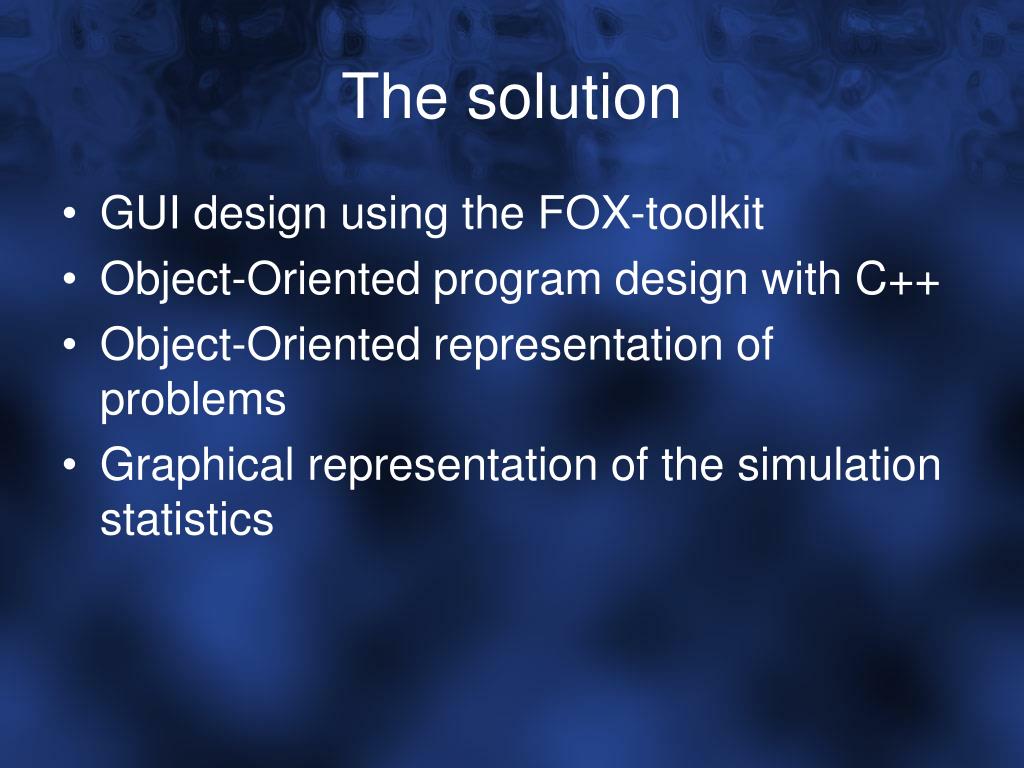 The solution

• GUI design using the FOX-toolkit
• Object-Oriented program design with C++
• Object-Oriented representation of problems
• Graphical representation of the simulation statistics